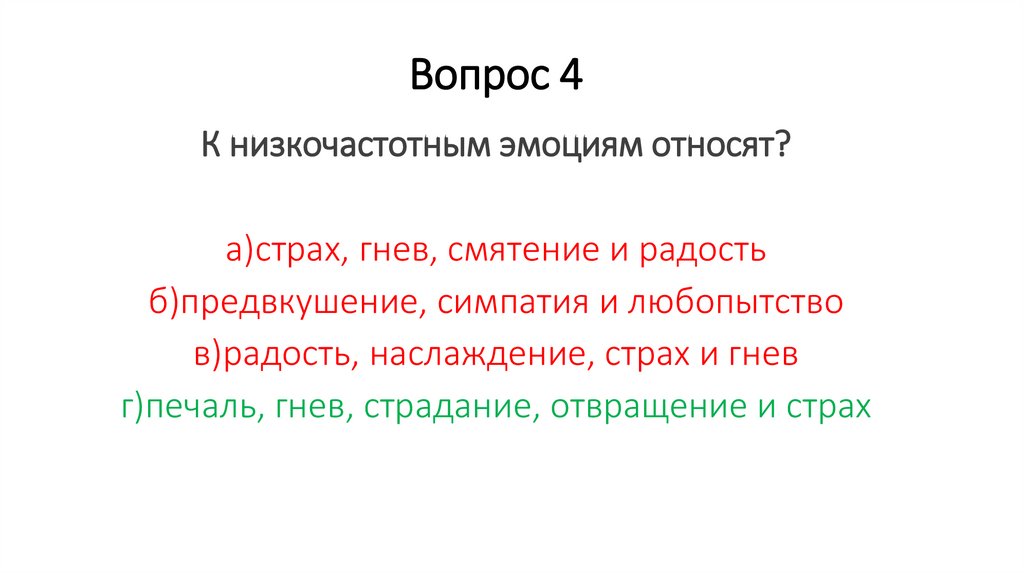 Вопрос 4

К низкочастотным эмоциям относят?

а)страх, гнев, смятение и радость
б)предвкушение, симпатия и любопытство
в)радость, наслаждение, страх и гнев
г)печаль, гнев, страдание, отвращение и страх